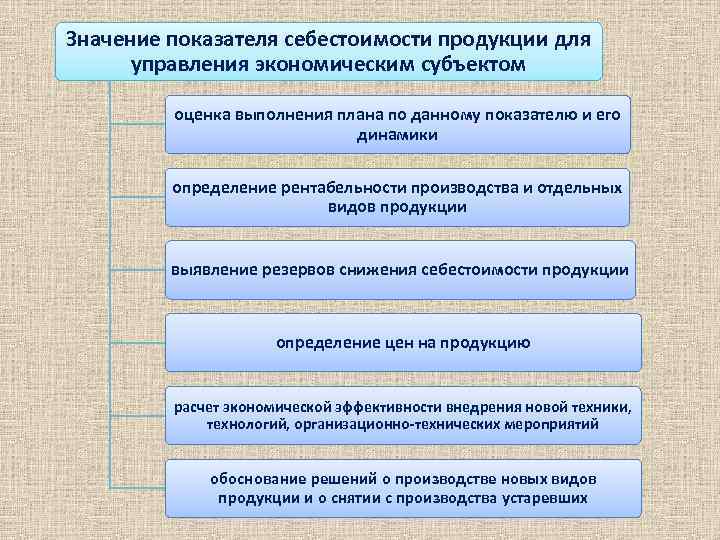 Значение показателя себестоимости продукции для управления экономическим субъектом

оценка выполнения плана по данному показателю и его динамики

определение рентабельности производства и отдельных видов продукции

выявление резервов снижения себестоимости продукции

определение цен на продукцию

расчет экономической эффективности внедрения новой техники, технологий, организационно-технических мероприятий

обоснование решений о производстве новых видов продукции и о снятии с производства устаревших